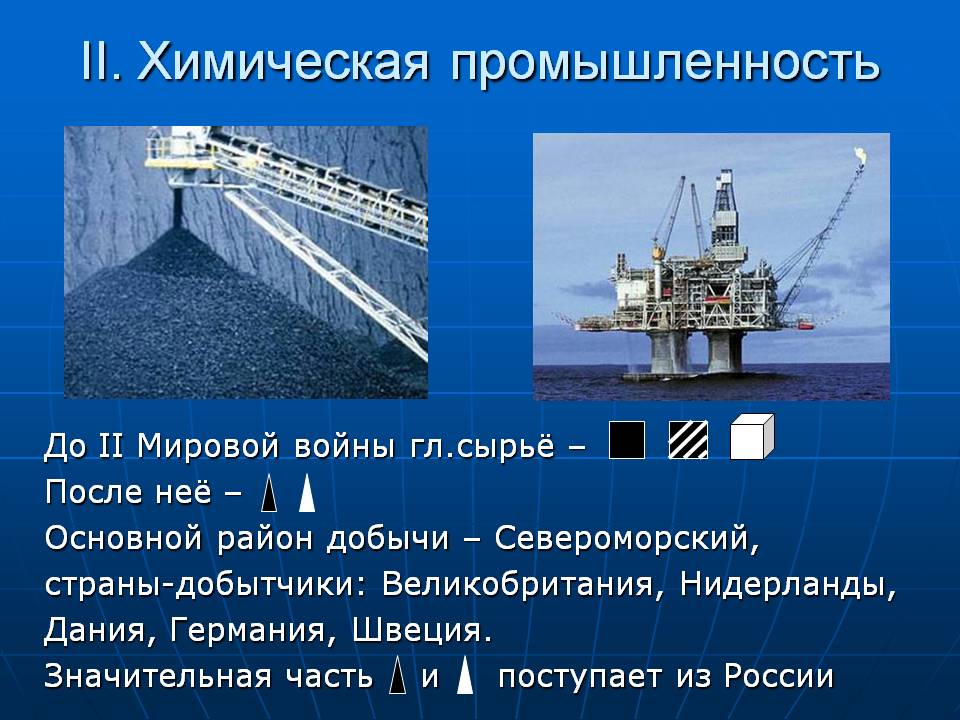 II. Химическая промышленность

До II Мировой войны гл.сырьё –

После неё –

Основной район добычи – Североморский, страны-добытчики: Великобритания, Нидерланды, Дания, Германия, Швеция.

Значительная часть и поступает из России